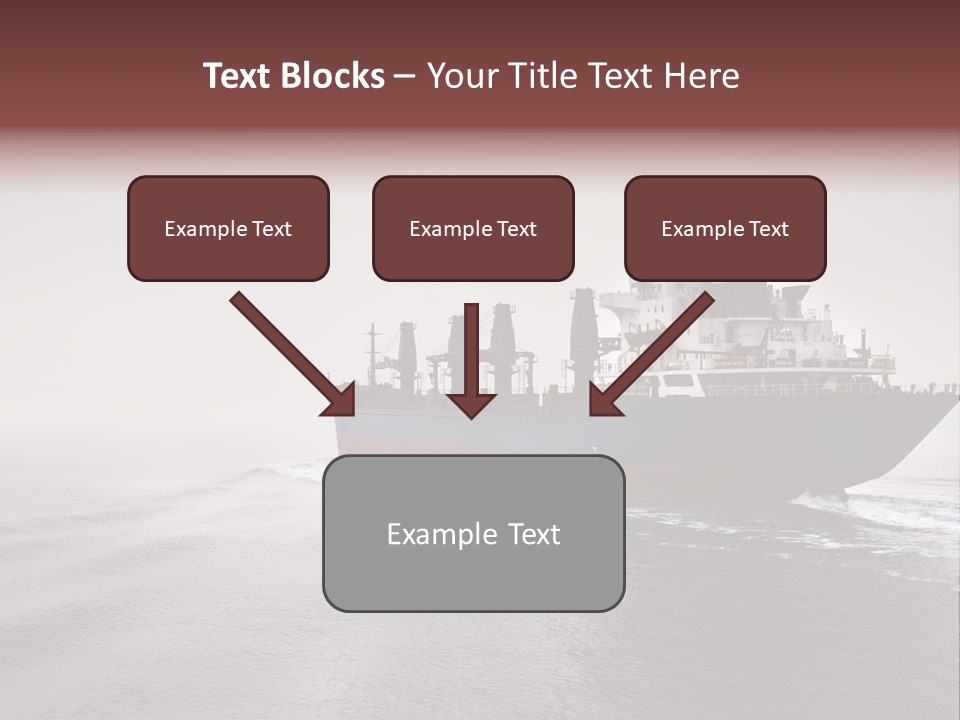 Text Blocks – Your Title Text Here

Example Text

Example Text

Example Text

Example Text